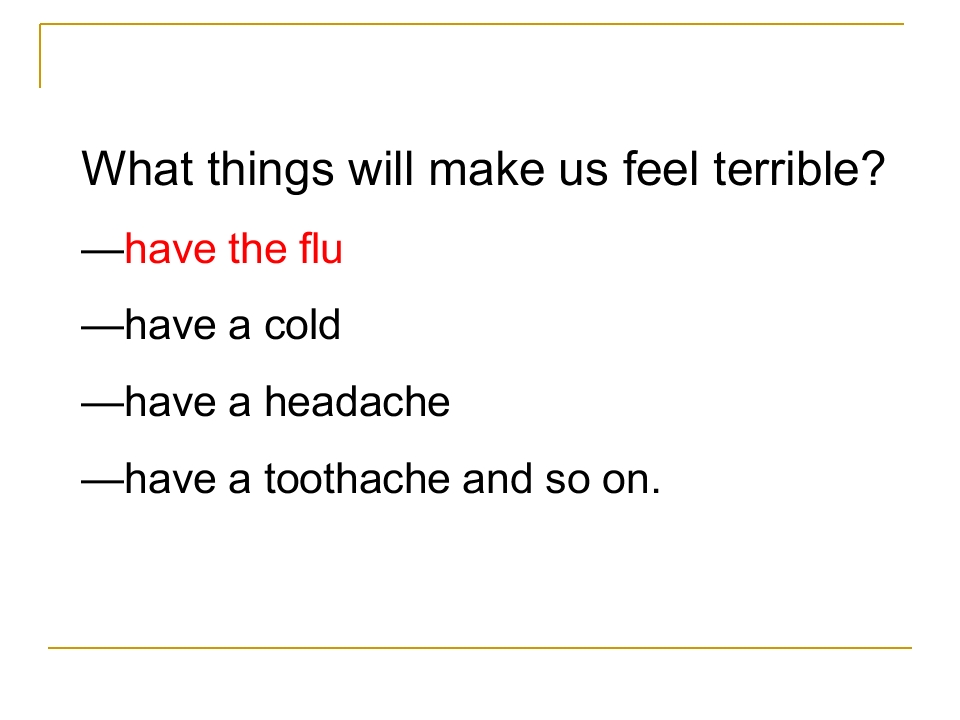 What things will make us feel terrible?

—have the flu

—have a cold

—have a headache

—have a toothache and so on.